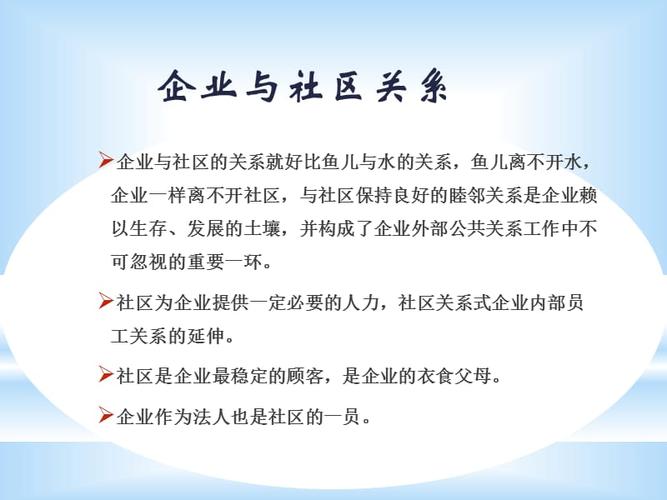 企业与社区关系

➢企业与社区的关系就好比鱼儿与水的关系，鱼儿离不开水，企业一样离不开社区，与社区保持良好的睦邻关系是企业赖以生存、发展的土壤，并构成了企业外部公共关系工作中不可忽视的重要一环。

➢社区为企业提供一定必要的人力，社区关系式企业内部员工关系的延伸。

➢社区是企业最稳定的顾客，是企业的衣食父母。

➢企业作为法人也是社区的一员。